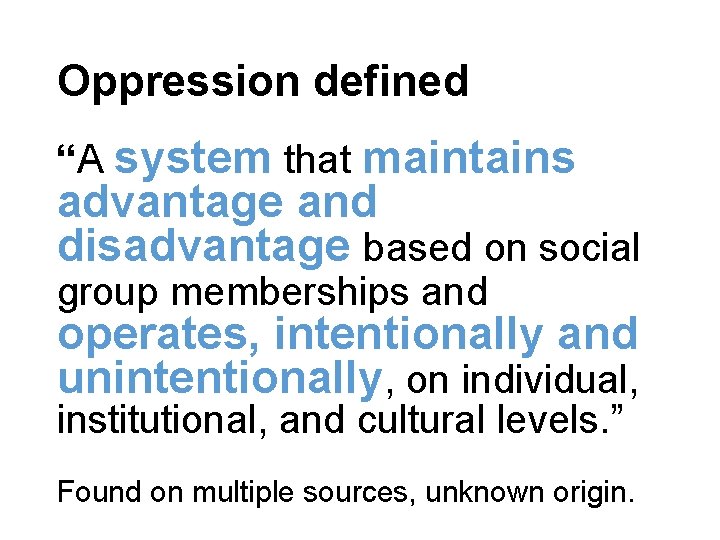 Oppression defined

“A system that maintains advantage and disadvantage based on social group memberships and operates, intentionally and unintentionally, on individual, institutional, and cultural levels.”

Found on multiple sources, unknown origin.